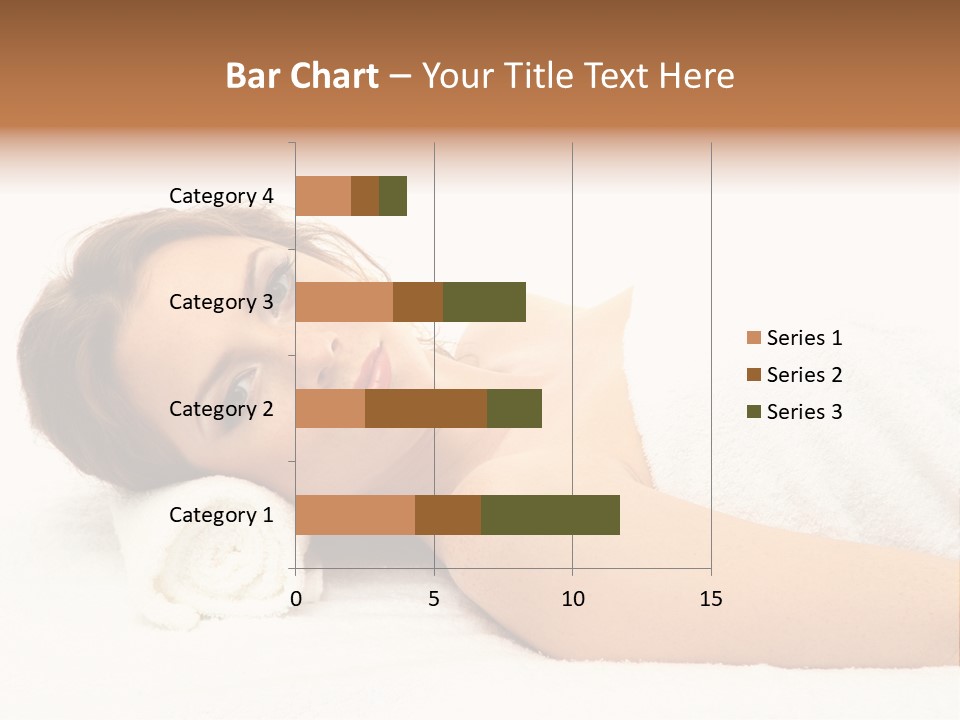 Bar Chart – Your Title Text Here

Category 4
Category 3
Category 2
Category 1

0 5 10 15

Series 1
Series 2
Series 3